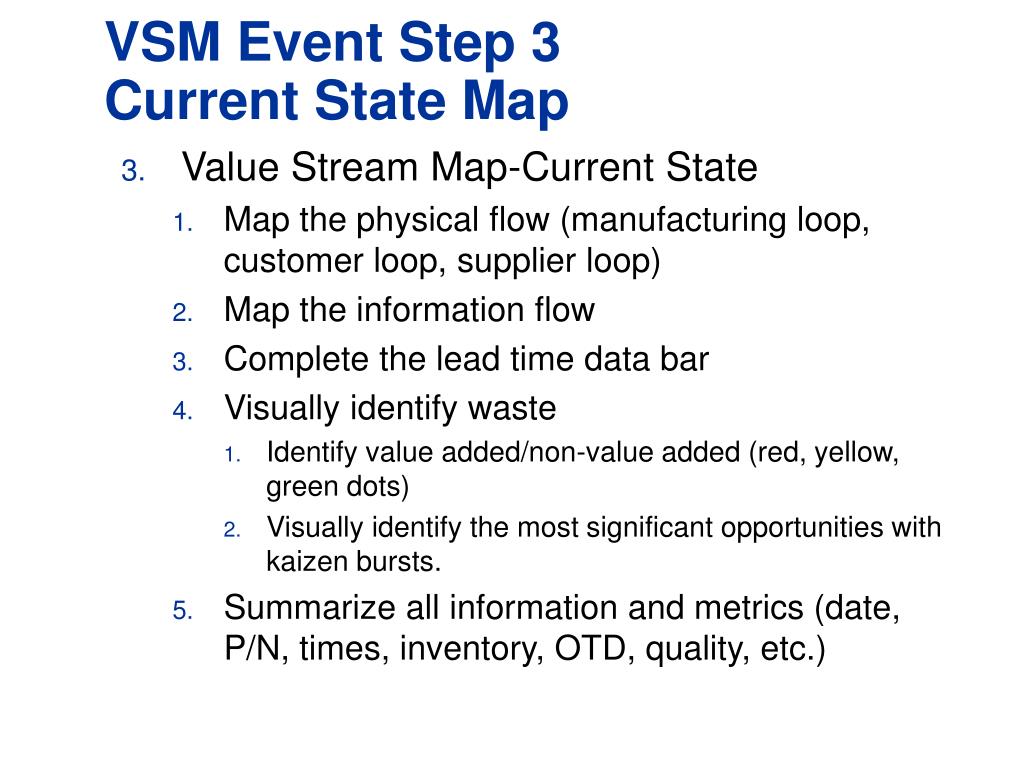 VSM Event Step 3
Current State Map

3. Value Stream Map-Current State
1. Map the physical flow (manufacturing loop, customer loop, supplier loop)
2. Map the information flow
3. Complete the lead time data bar
4. Visually identify waste
1. Identify value added/non-value added (red, yellow, green dots)
2. Visually identify the most significant opportunities with kaizen bursts.
5. Summarize all information and metrics (date, P/N, times, inventory, OTD, quality, etc.)